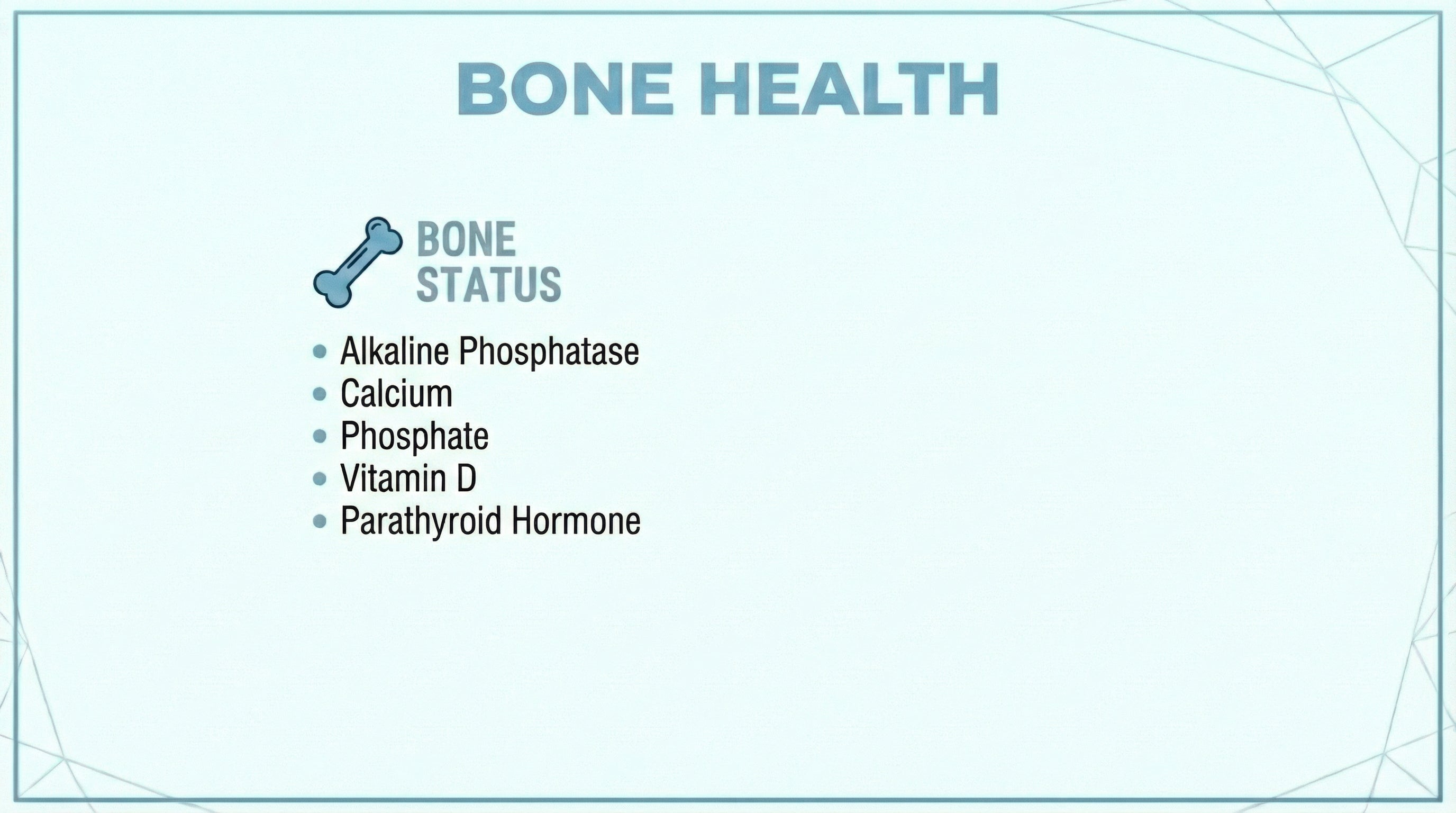 BONE HEALTH

BONE STATUS

- Alkaline Phosphatase
- Calcium
- Phosphate
- Vitamin D
- Parathyroid Hormone